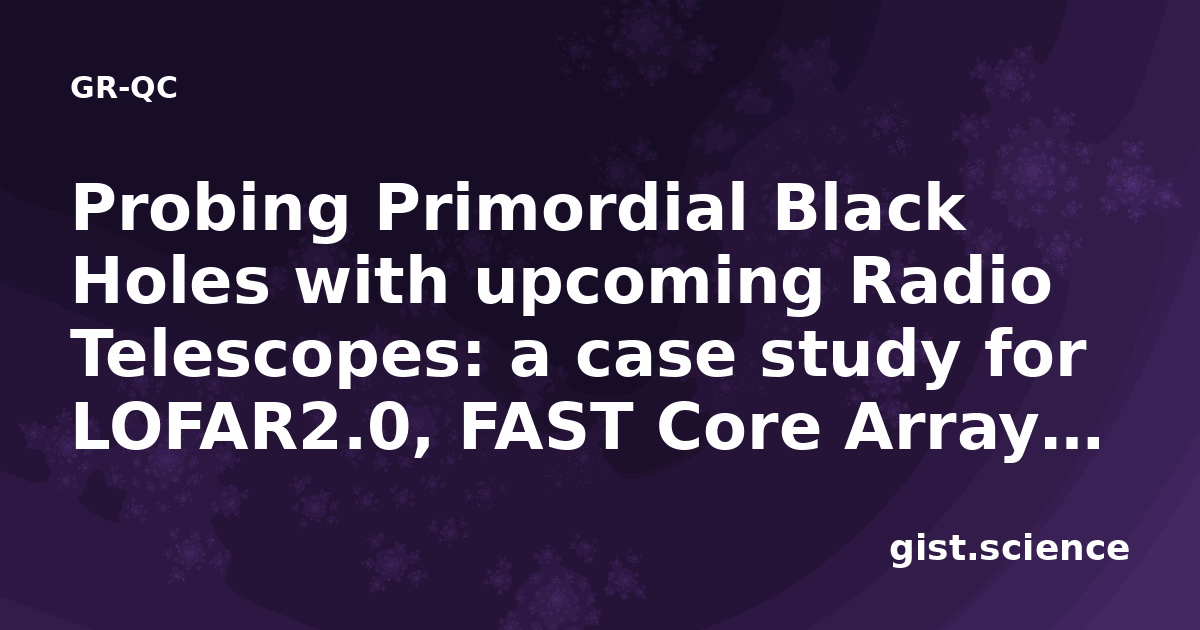 GR-QC

Probing Primordial Black Holes with upcoming Radio Telescopes: a case study for LOFAR2.0, FAST Core Array...

gist.science